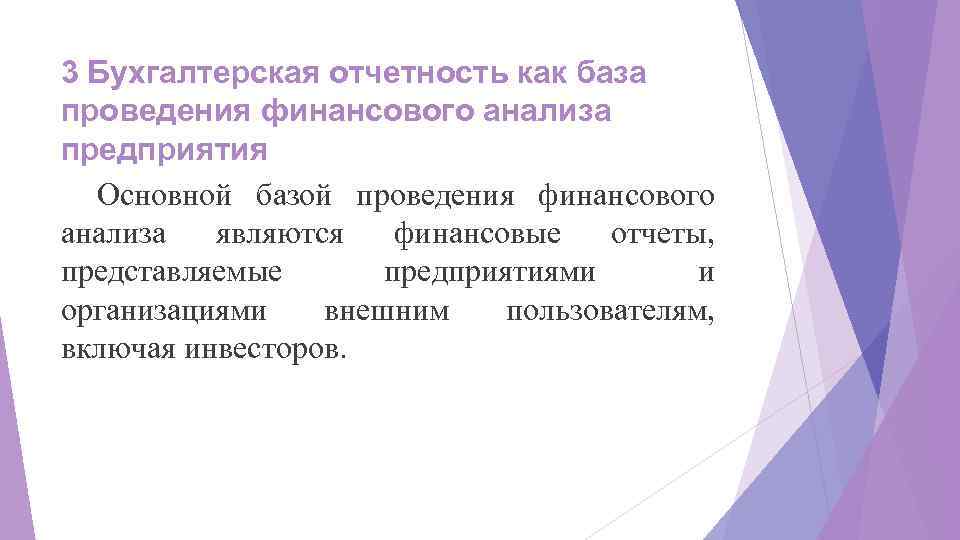 3 Бухгалтерская отчетность как база проведения финансового анализа предприятия

Основной базой проведения финансового анализа являются финансовые отчеты, представляемые предприятиями и организациями внешним пользователям, включая инвесторов.